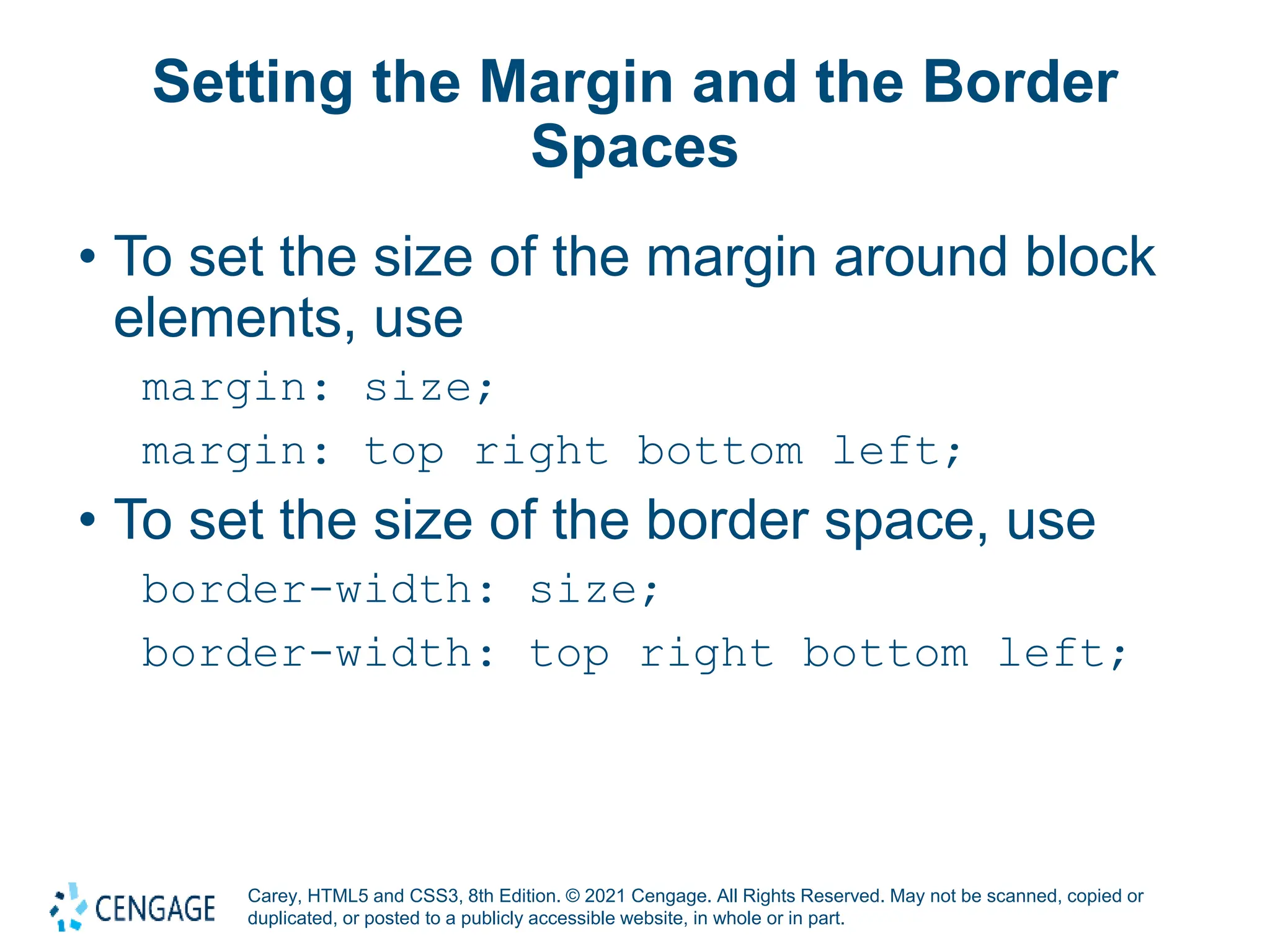 Setting the Margin and the Border Spaces

• To set the size of the margin around block elements, use

margin: size;

margin: top right bottom left;

• To set the size of the border space, use

border-width: size;

border-width: top right bottom left;

CENGAGE

Carey, HTML5 and CSS3, 8th Edition. © 2021 Cengage. All Rights Reserved. May not be scanned, copied or duplicated, or posted to a publicly accessible website, in whole or in part.